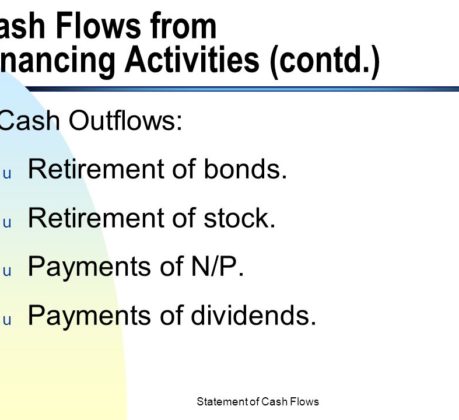 ash Flows from
nancing Activities (contd.)

Cash Outflows:

u Retirement of bonds.

u Retirement of stock.

u Payments of N/P.

u Payments of dividends.

Statement of Cash Flows